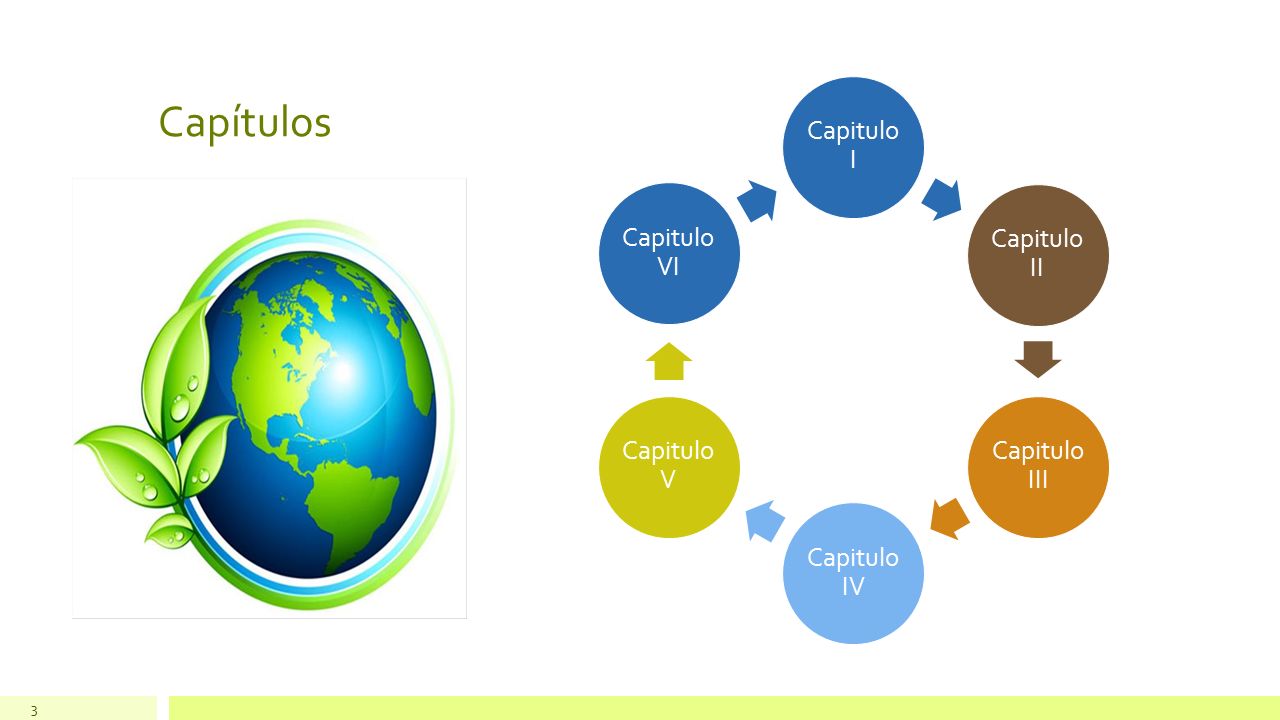 Capítulos

Capitulo I

Capitulo II

Capitulo III

Capitulo IV

Capitulo V

Capitulo VI

3